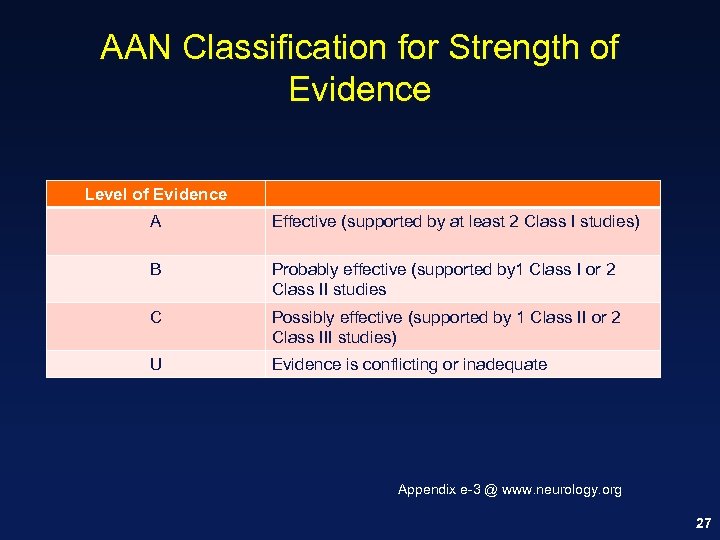 AAN Classification for Strength of Evidence

| Level of Evidence | |
|---|---|
| A | Effective (supported by at least 2 Class I studies) |
| B | Probably effective (supported by1 Class I or 2 Class II studies |
| C | Possibly effective (supported by 1 Class II or 2 Class III studies) |
| U | Evidence is conflicting or inadequate |

Appendix e-3 @ www.neurology.org

27